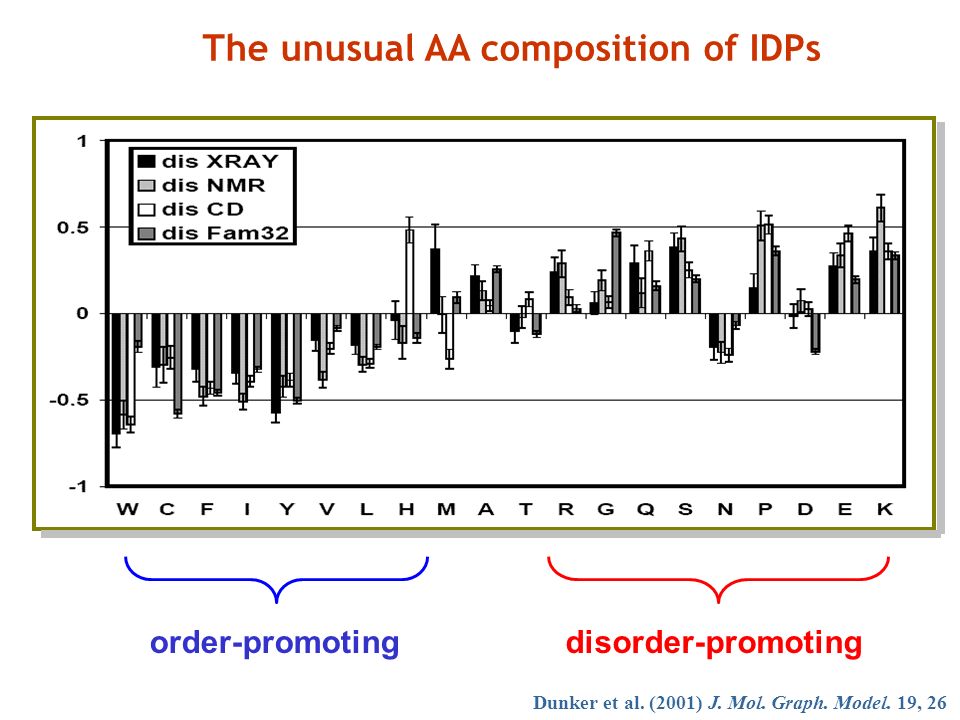 The unusual AA composition of IDPs

1
0.5
0
-0.5
-1

dis XRAY
dis NMR
dis CD
dis Fam32

W C F I Y V L H M A T R G Q S N P D E K

order-promoting

disorder-promoting

Dunker et al. (2001) J. Mol. Graph. Model. 19, 26